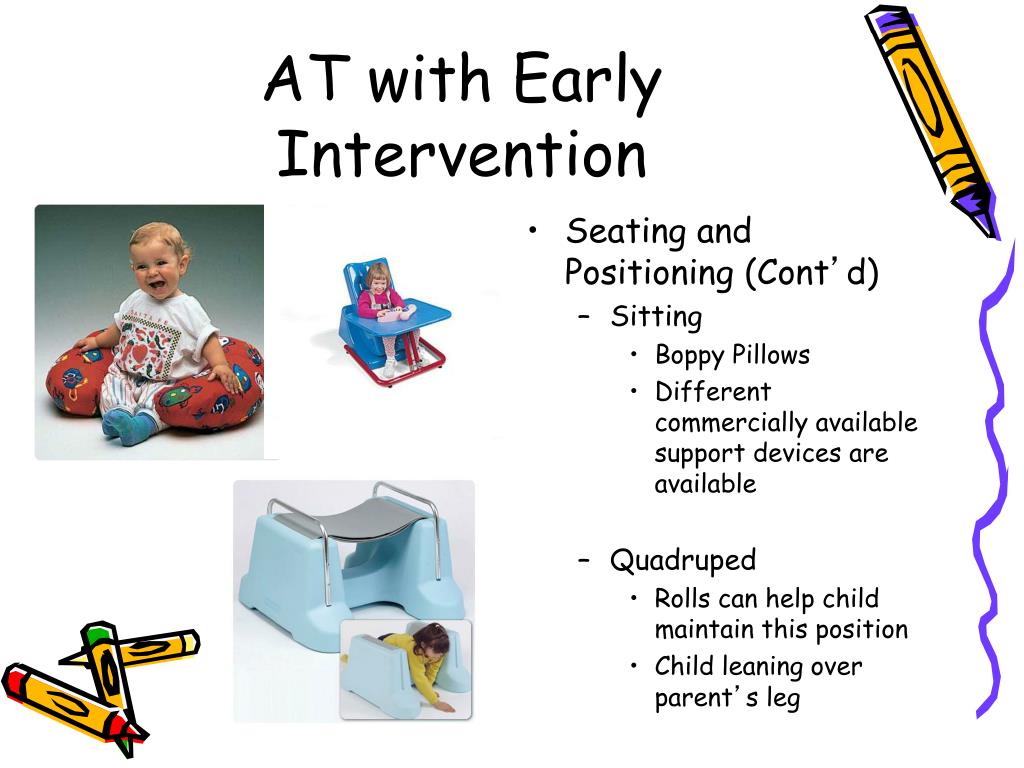 AT with Early Intervention

• Seating and Positioning (Cont’d)
– Sitting
• Boppy Pillows
• Different commercially available support devices are available

– Quadruped
• Rolls can help child maintain this position
• Child leaning over parent’s leg